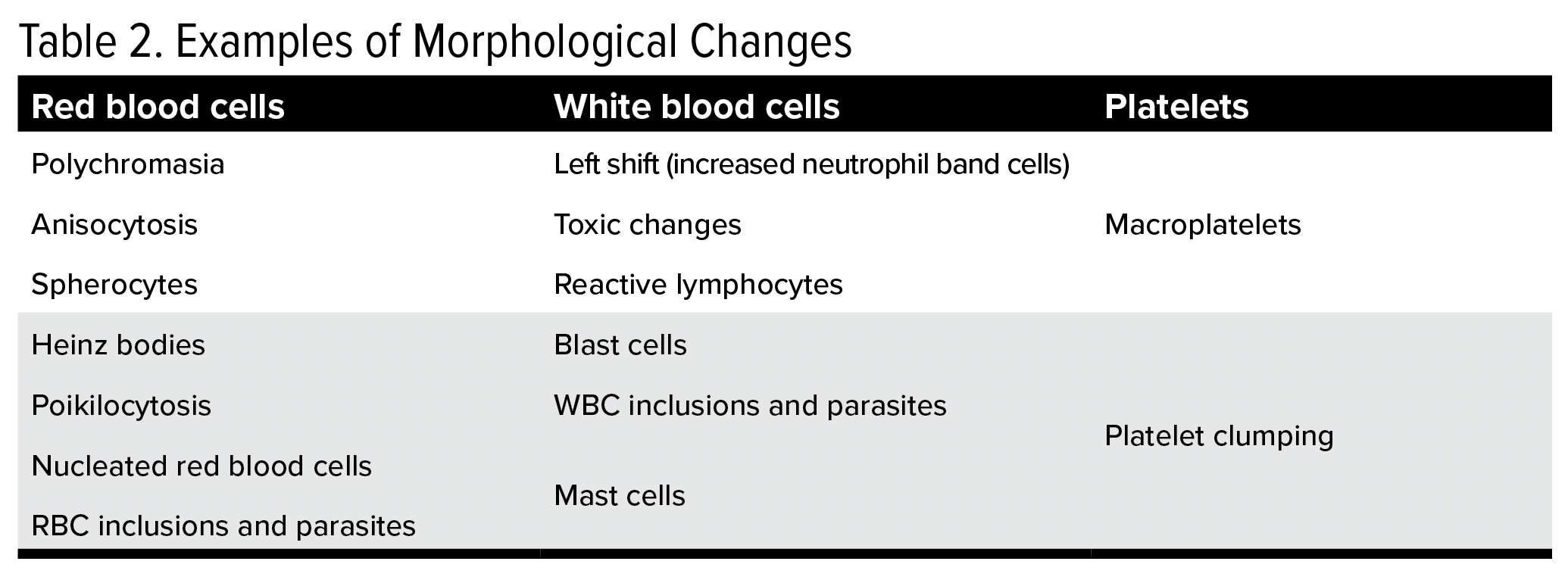 Table 2. Examples of Morphological Changes

| Red blood cells | White blood cells | Platelets |
|---|---|---|
| Polychromasia | Left shift (increased neutrophil band cells) | |
| Anisocytosis | Toxic changes | Macroplatelets |
| Spherocytes | Reactive lymphocytes | |
| Heinz bodies | Blast cells | |
| Poikilocytosis | WBC inclusions and parasites | Platelet clumping |
| Nucleated red blood cells | Mast cells | |
| RBC inclusions and parasites | | |